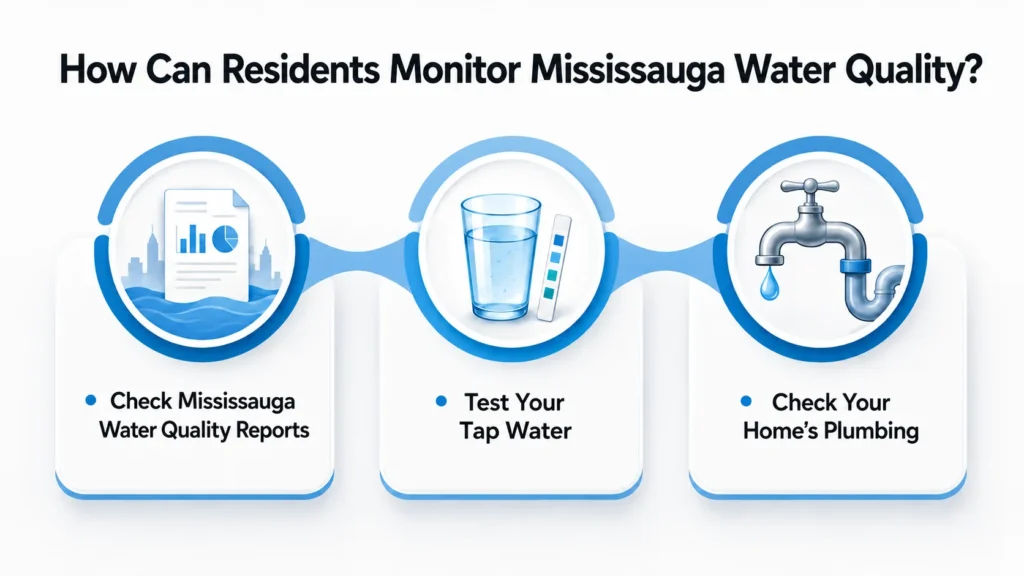 How Can Residents Monitor Mississauga Water Quality?

• Check Mississauga Water Quality Reports

• Test Your Tap Water

• Check Your Home's Plumbing